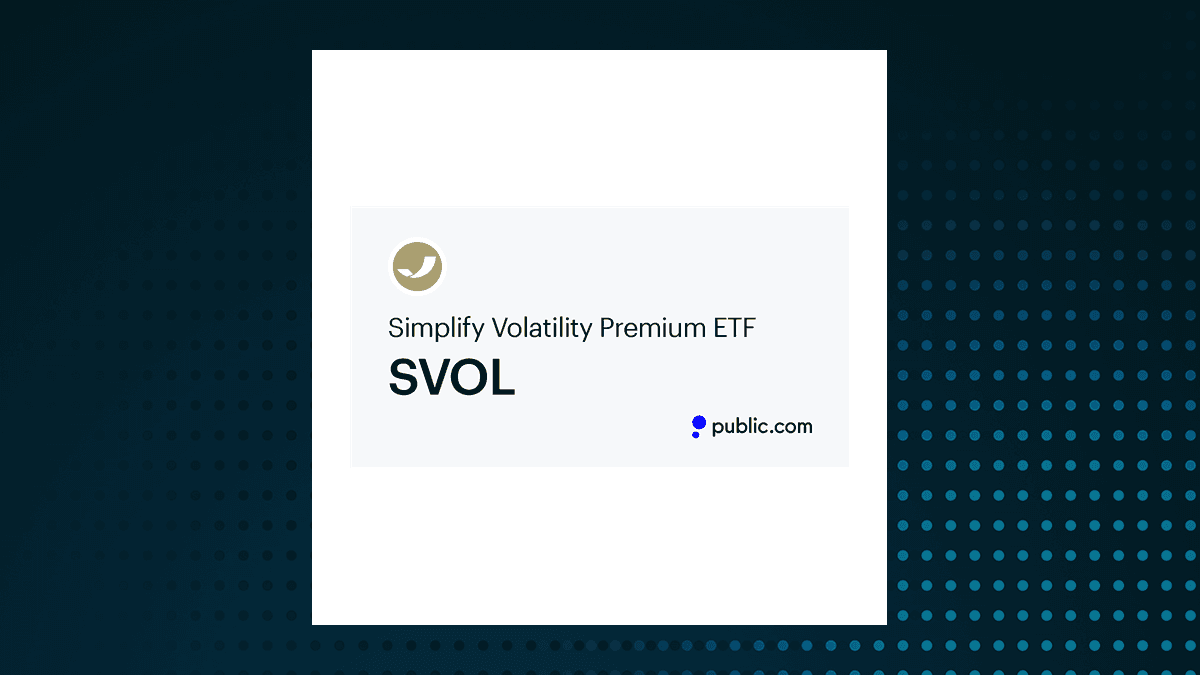 Simplify Volatility Premium ETF

SVOL

public.com